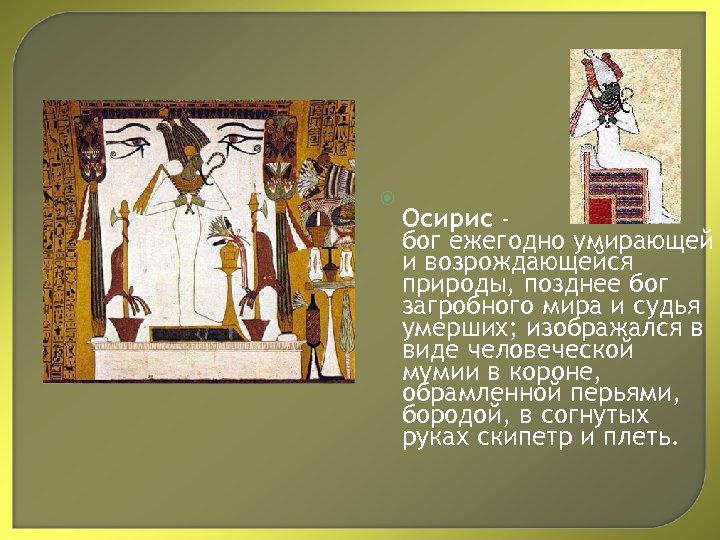 Осирис - бог ежегодно умирающей и возрождающейся природы, позднее бог загробного мира и судья умерших; изображался в виде человеческой мумии в короне, обрамленной перьями, бородой, в согнутых руках скипетр и плеть.